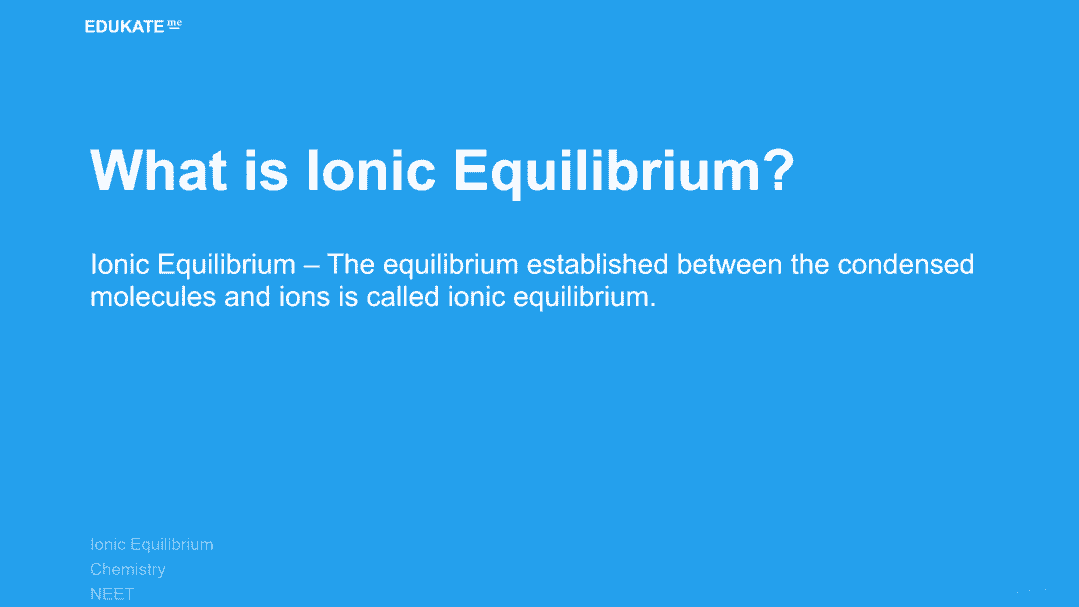 EDUKATE me

What is Ionic Equilibrium?

Ionic Equilibrium – The equilibrium established between the condensed molecules and ions is called ionic equilibrium.

Ionic Equilibrium
Chemistry
NEET